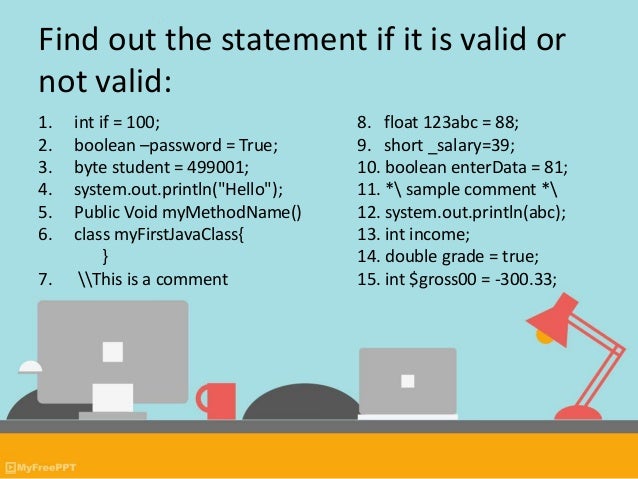 Find out the statement if it is valid or not valid:

1. int if = 100;
2. boolean –password = True;
3. byte student = 499001;
4. system.out.println("Hello");
5. Public Void myMethodName()
6. class myFirstJavaClass{
}
7. \\This is a comment

8. float 123abc = 88;
9. short _salary=39;
10. boolean enterData = 81;
11. *\ sample comment *\
12. system.out.println(abc);
13. int income;
14. double grade = true;
15. int $gross00 = -300.33;

MyFreePPT